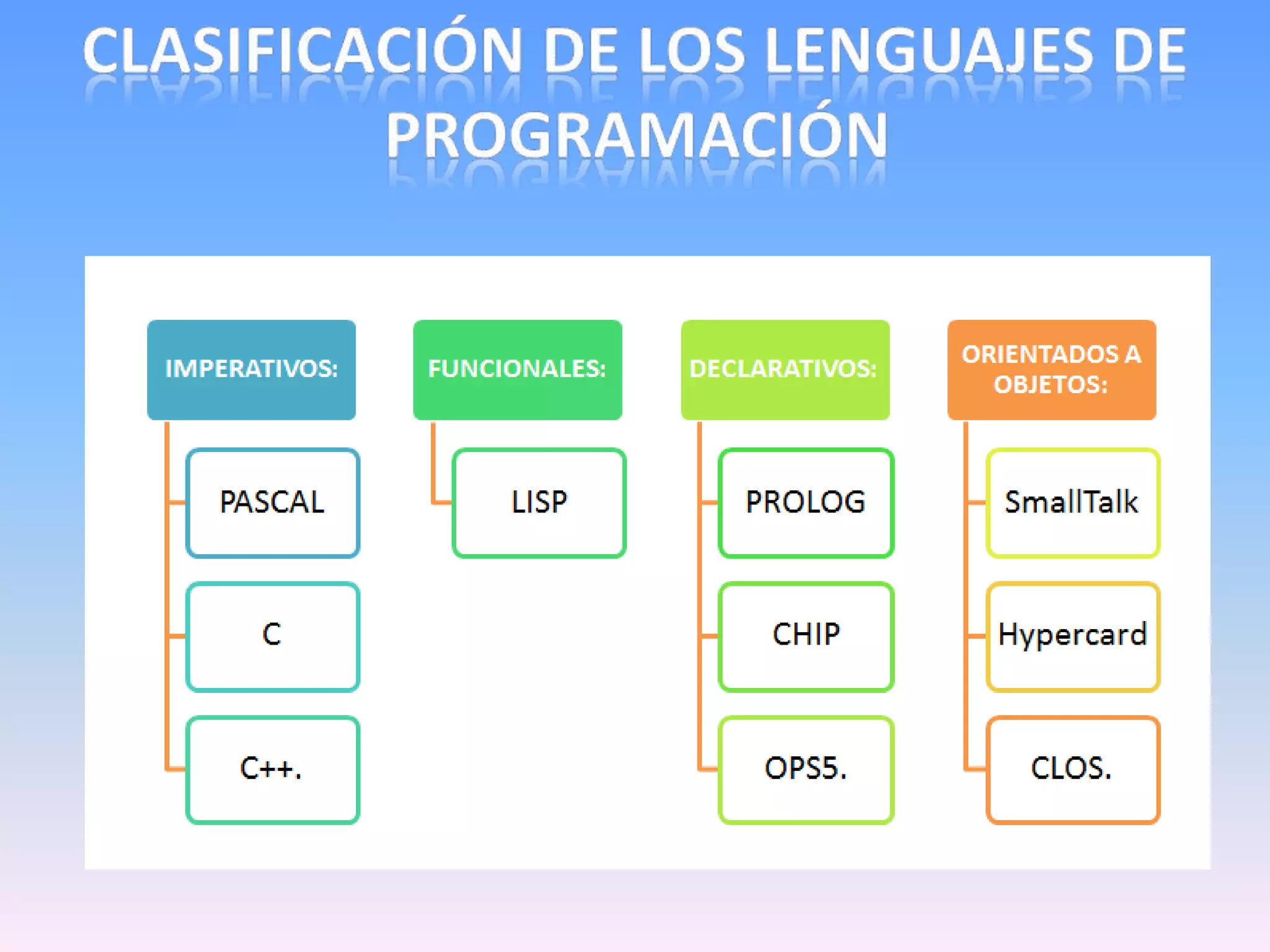 CLASIFICACIÓN DE LOS LENGUAJES DE PROGRAMACIÓN

IMPERATIVOS:

PASCAL

C

C++.

FUNCIONALES:

LISP

DECLARATIVOS:

PROLOG

CHIP

OPS5.

ORIENTADOS A OBJETOS:

SmallTalk

Hypercard

CLOS.